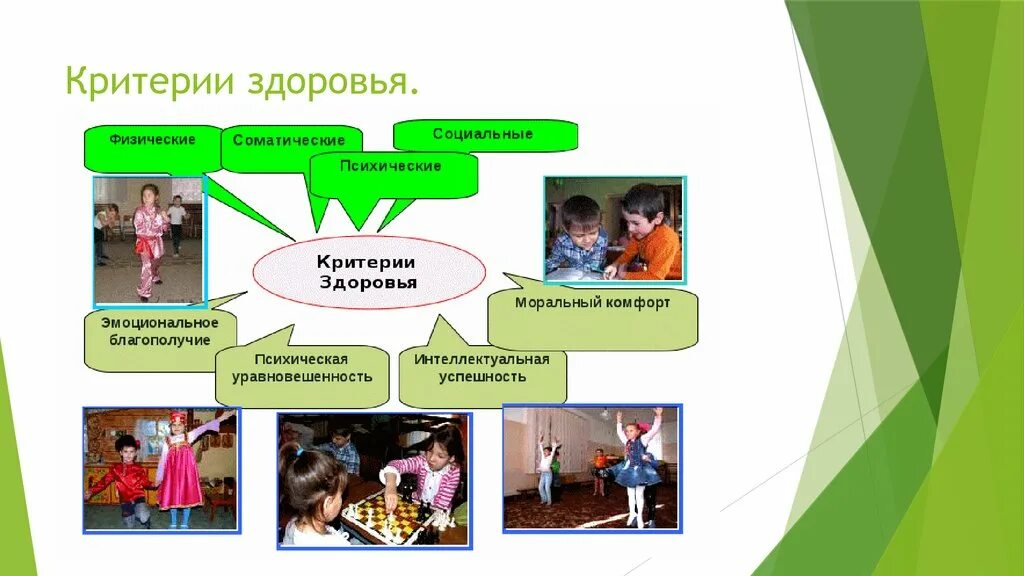 Критерии здоровья.

Физические

Соматические

Социальные

Психические

Критерии
Здоровья

Моральный комфорт

Эмоциональное благополучие

Психическая уравновешенность

Интеллектуальная успешность